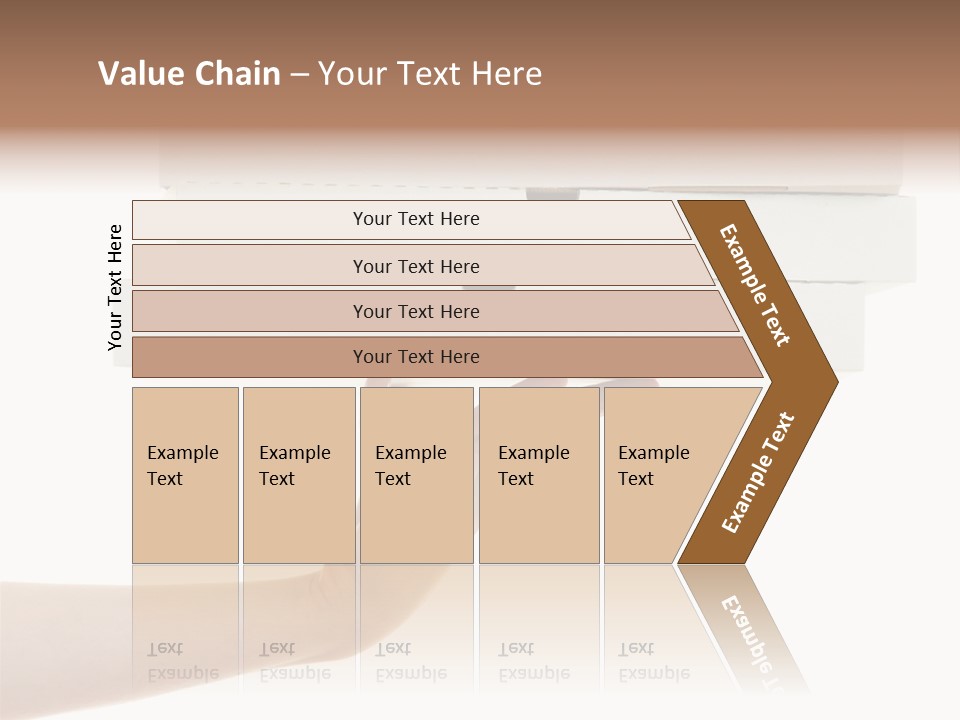 Value Chain – Your Text Here

Your Text Here

Your Text Here

Your Text Here

Your Text Here

Your Text Here

Example Text

Example Text

Example Text

Example Text

Example Text

Example Text

Example Text